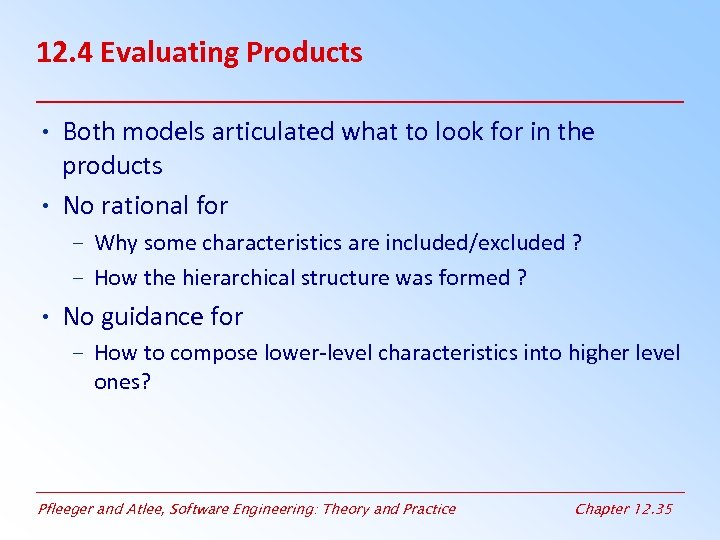 12.4 Evaluating Products

• Both models articulated what to look for in the products

• No rational for

– Why some characteristics are included/excluded ?

– How the hierarchical structure was formed ?

• No guidance for

– How to compose lower-level characteristics into higher level ones?

Pfleeger and Atlee, Software Engineering: Theory and Practice

Chapter 12.35